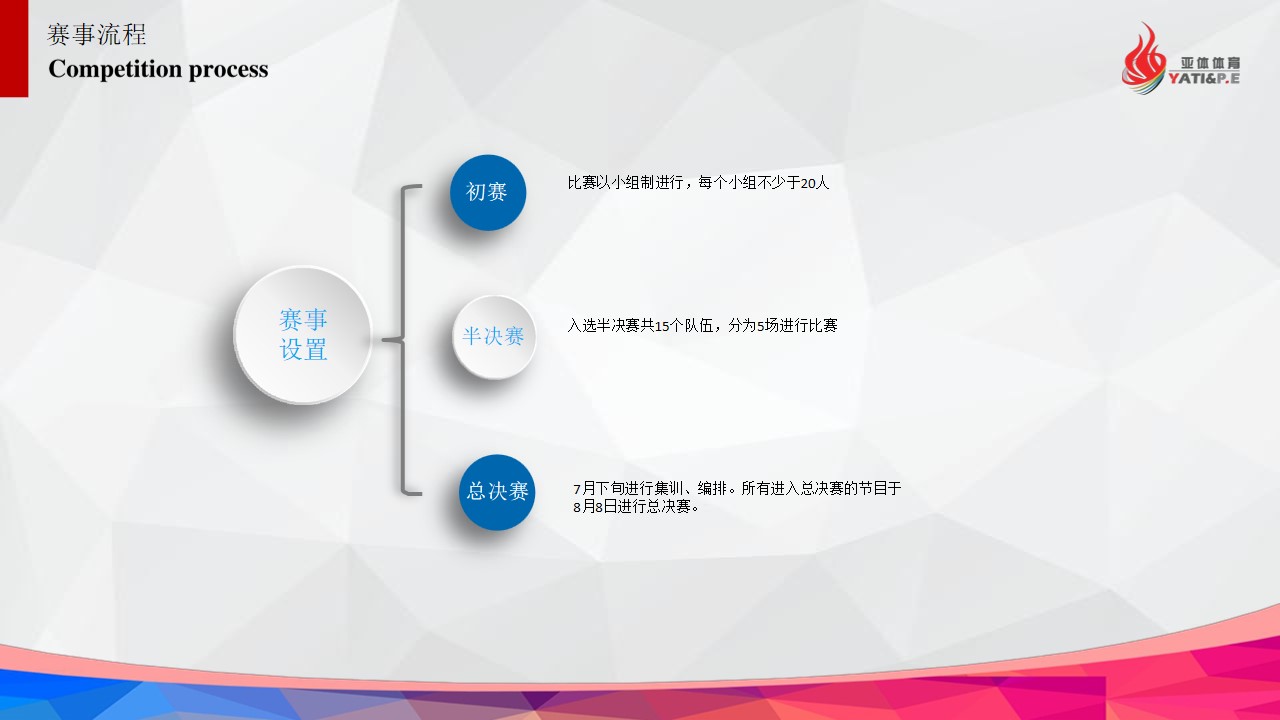 赛事流程
Competition process

亚体体育
YATI&P.E

赛事设置

初赛

比赛以小组制进行，每个小组不少于20人

半决赛

入选半决赛共15个队伍，分为5场进行比赛

总决赛

7月下旬进行集训、编排。所有进入总决赛的节目于8月8日进行总决赛。